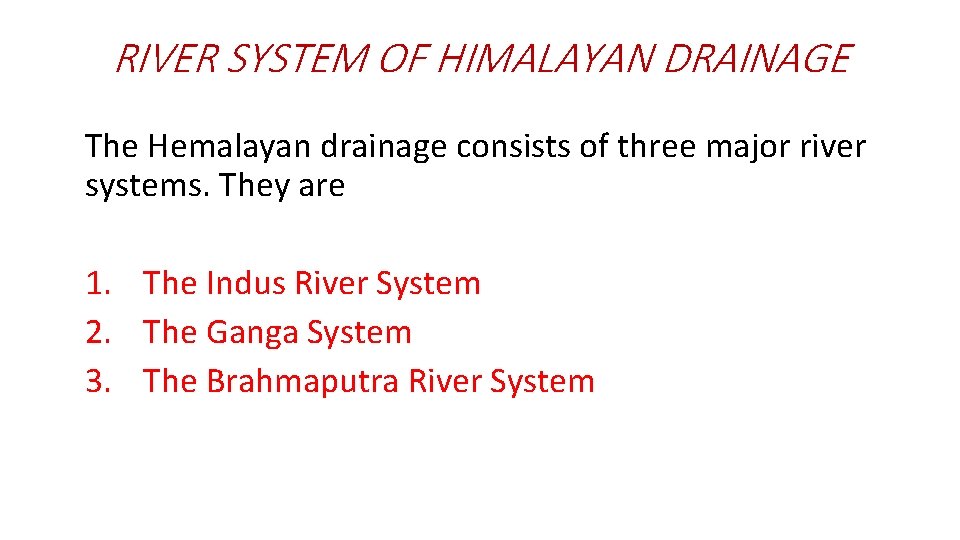 RIVER SYSTEM OF HIMALAYAN DRAINAGE

The Hemalayan drainage consists of three major river systems. They are

1. The Indus River System
2. The Ganga System
3. The Brahmaputra River System